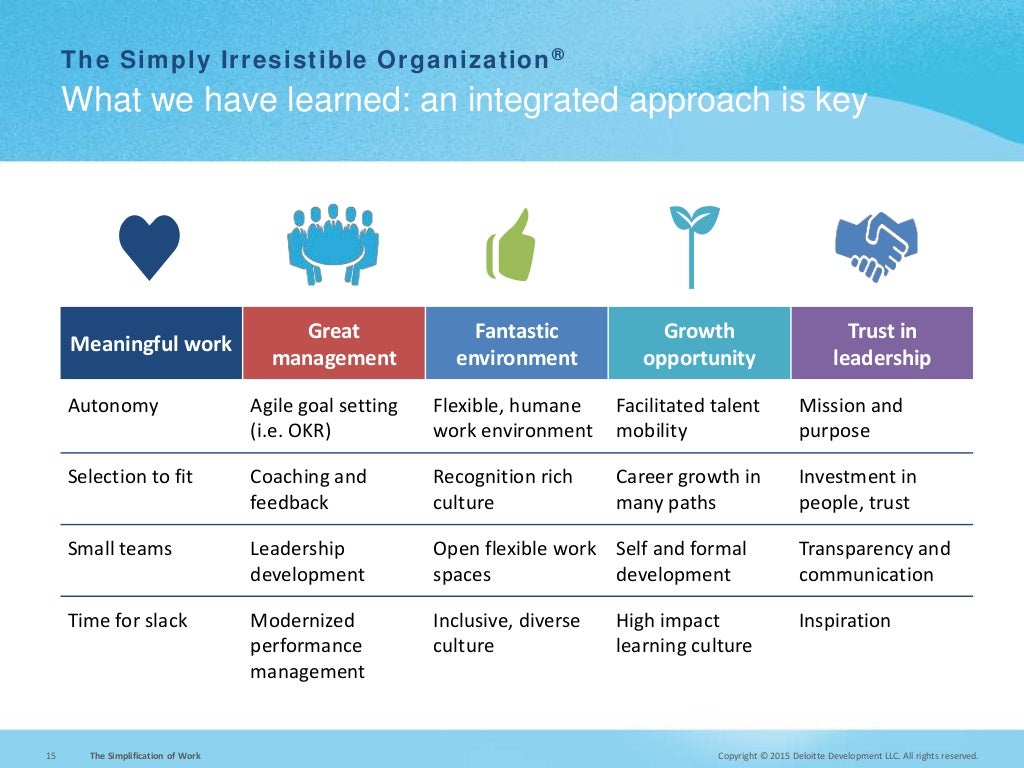 The Simply Irresistible Organization®
What we have learned: an integrated approach is key

| Meaningful work | Great management | Fantastic environment | Growth opportunity | Trust in leadership |
|---|---|---|---|---|
| Autonomy | Agile goal setting (i.e. OKR) | Flexible, humane work environment | Facilitated talent mobility | Mission and purpose |
| Selection to fit | Coaching and feedback | Recognition rich culture | Career growth in many paths | Investment in people, trust |
| Small teams | Leadership development | Open flexible work spaces | Self and formal development | Transparency and communication |
| Time for slack | Modernized performance management | Inclusive, diverse culture | High impact learning culture | Inspiration |

15 The Simplification of Work Copyright © 2015 Deloitte Development LLC. All rights reserved.